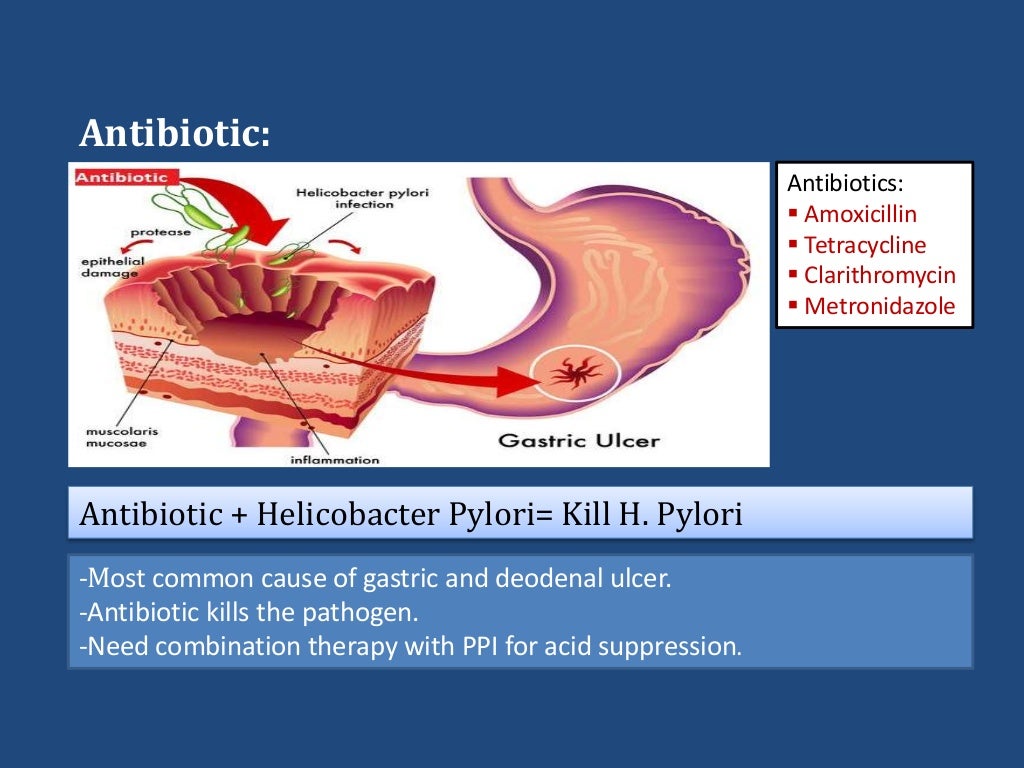 Antibiotic:

Antibiotic
Helicobacter pylori infection
protease
epithelial damage
muscolaris mucosae
inflammation
Gastric Ulcer

Antibiotics:
▪ Amoxicillin
▪ Tetracycline
▪ Clarithromycin
▪ Metronidazole

Antibiotic + Helicobacter Pylori= Kill H. Pylori

-Most common cause of gastric and deodenal ulcer.
-Antibiotic kills the pathogen.
-Need combination therapy with PPI for acid suppression.